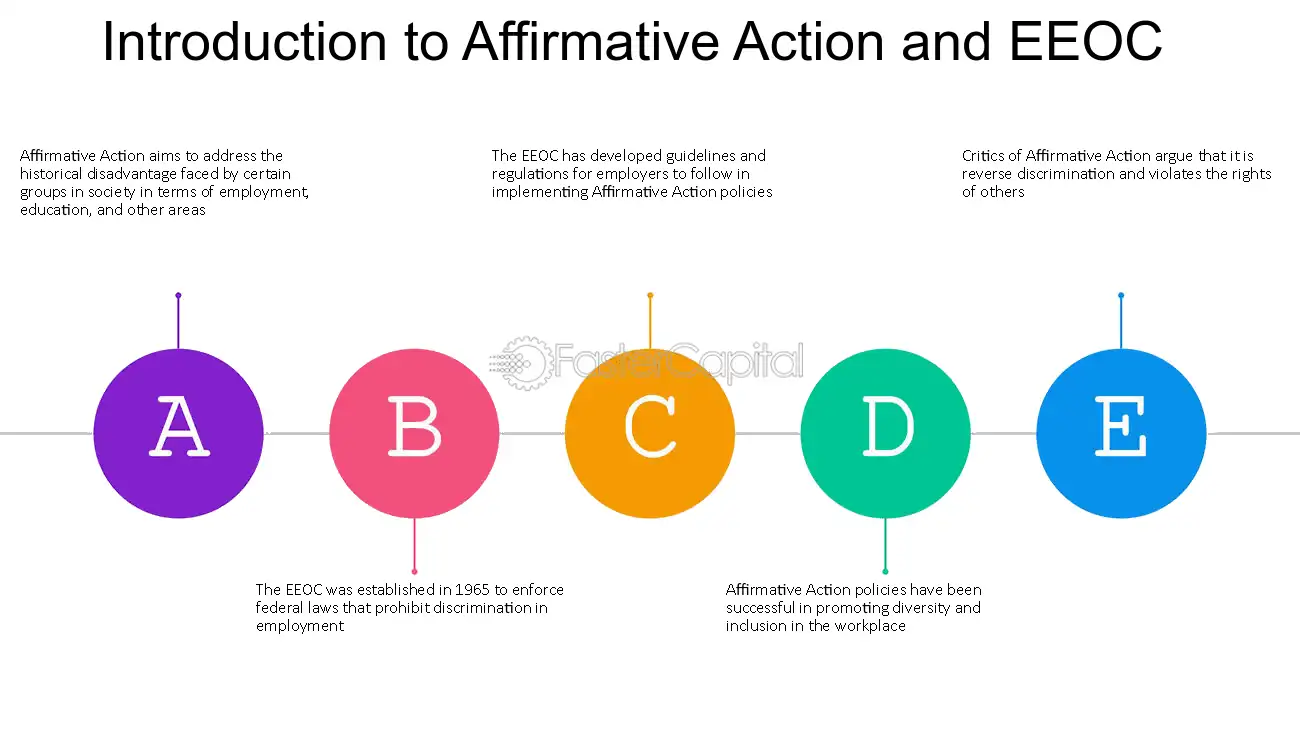 Introduction to Affirmative Action and EEOC

Affirmative Action aims to address the historical disadvantage faced by certain groups in society in terms of employment, education, and other areas

The EEOC has developed guidelines and regulations for employers to follow in implementing Affirmative Action policies

Critics of Affirmative Action argue that it is reverse discrimination and violates the rights of others

FasterCapital

A

B

C

D

E

The EEOC was established in 1965 to enforce federal laws that prohibit discrimination in employment

Affirmative Action policies have been successful in promoting diversity and inclusion in the workplace